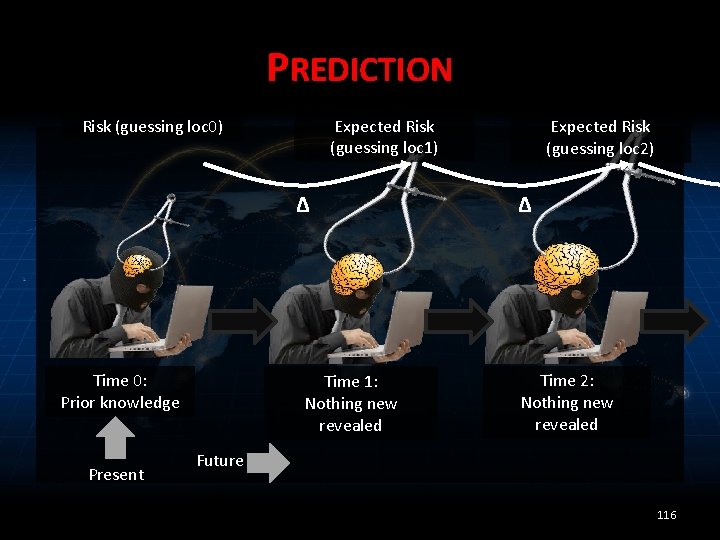 PREDICTION

Risk (guessing loc0)

Expected Risk (guessing loc1)

Expected Risk (guessing loc2)

Δ

Δ

Time 0: Prior knowledge

Time 1: Nothing new revealed

Time 2: Nothing new revealed

Present

Future

116